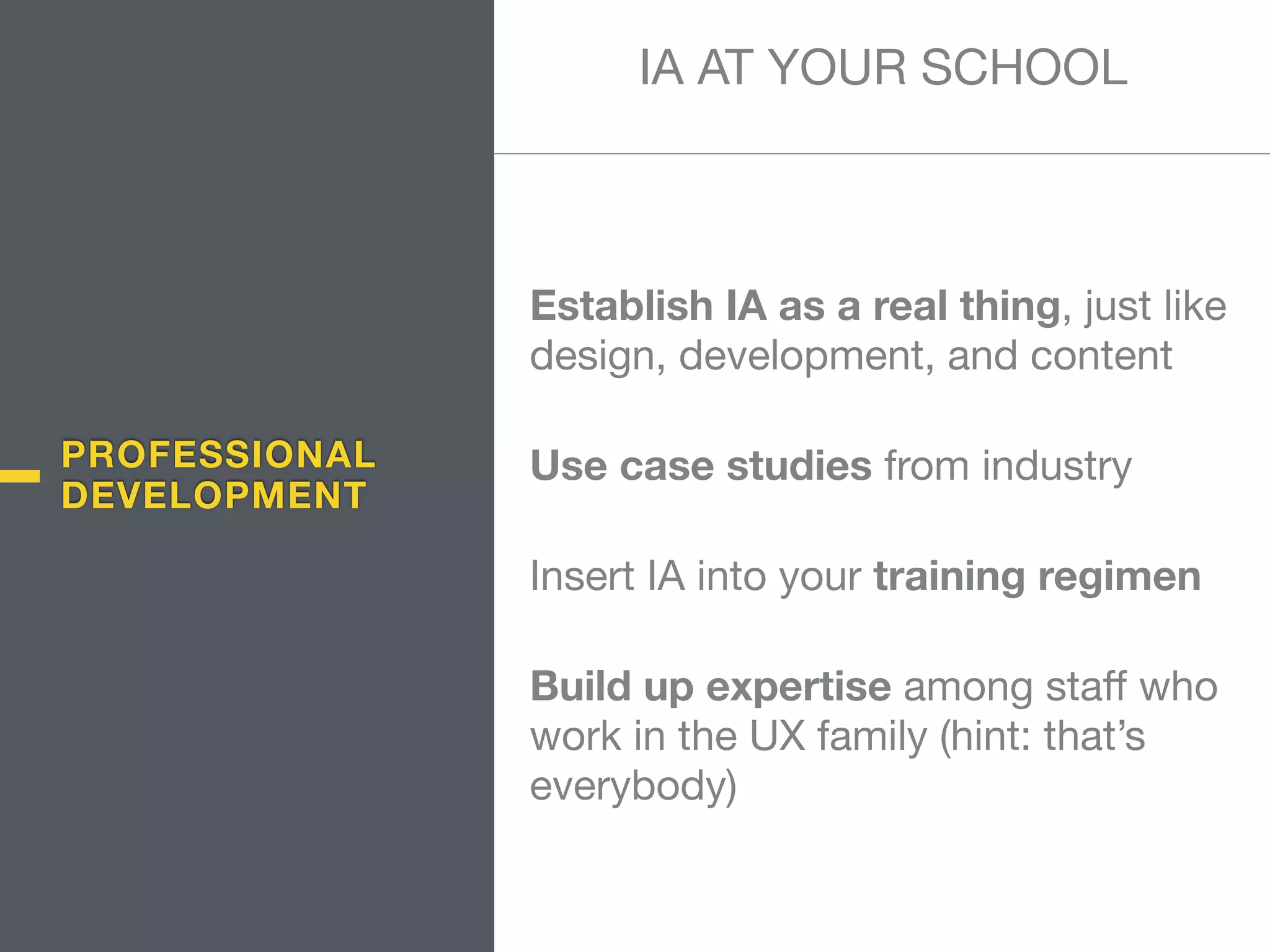 PROFESSIONAL DEVELOPMENT

IA AT YOUR SCHOOL

Establish IA as a real thing, just like design, development, and content

Use case studies from industry

Insert IA into your training regimen

Build up expertise among staff who work in the UX family (hint: that's everybody)